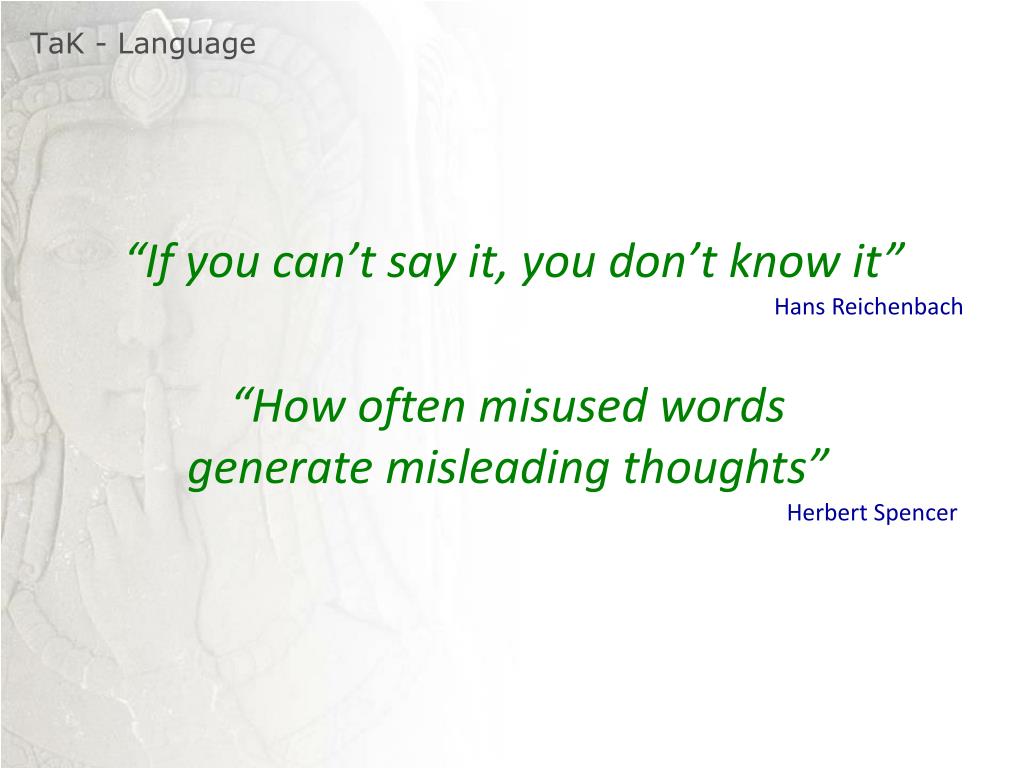 TaK - Language

“If you can’t say it, you don’t know it”

Hans Reichenbach

“How often misused words generate misleading thoughts”

Herbert Spencer